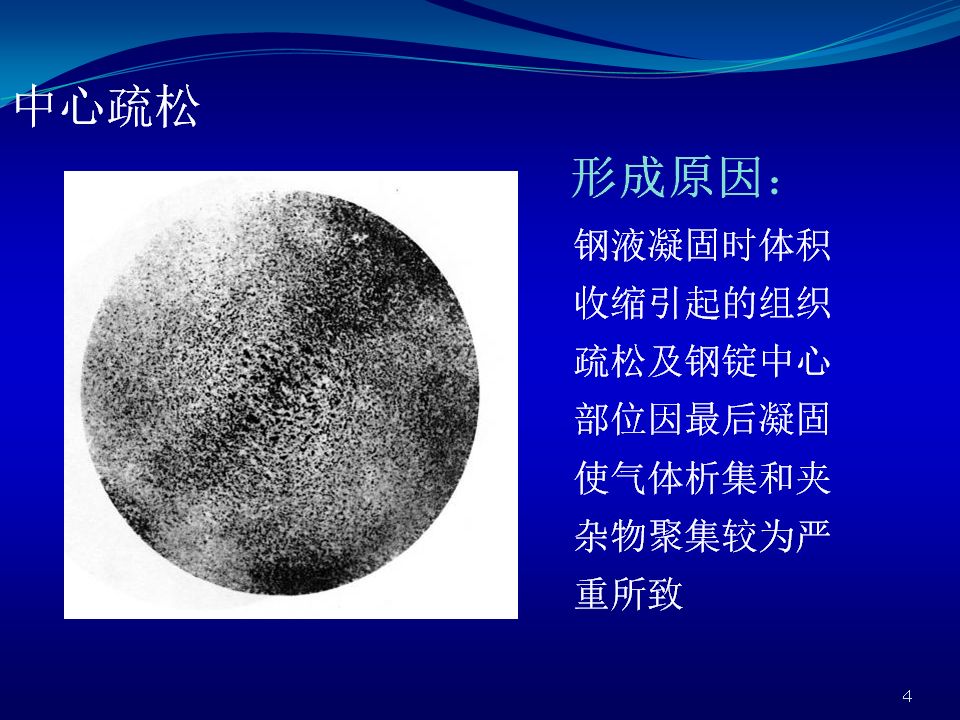 中心疏松

形成原因：

钢液凝固时体积收缩引起的组织疏松及钢锭中心部位因最后凝固使气体析集和夹杂物聚集较为严重所致

4